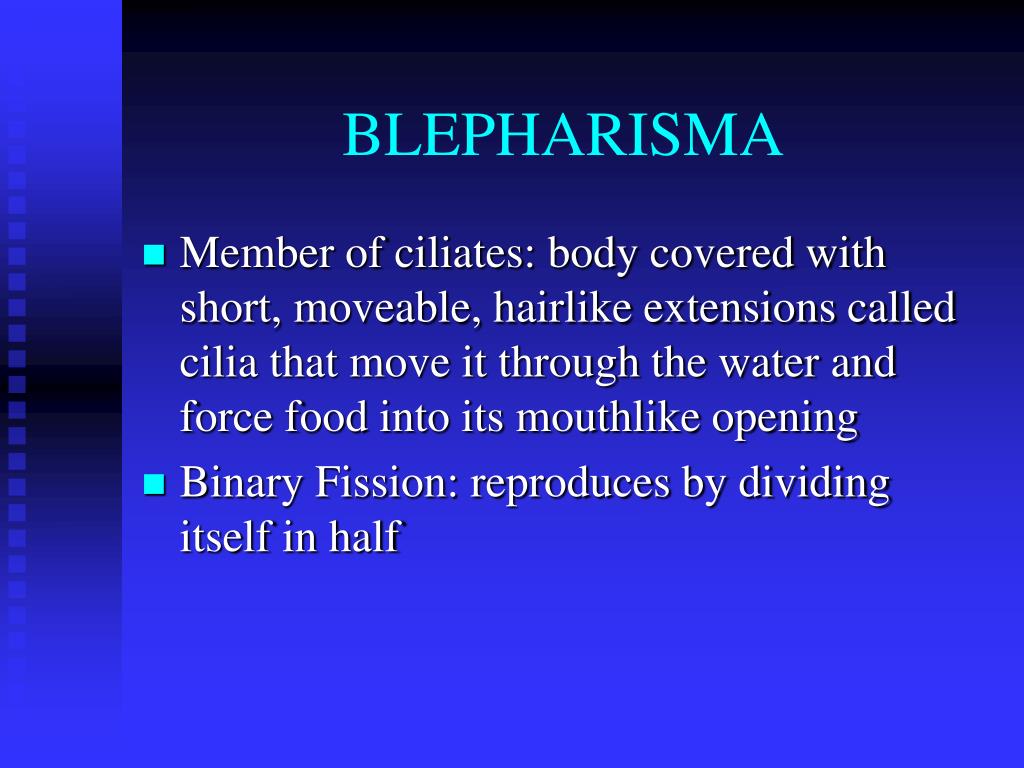 BLEPHARISMA

- Member of ciliates: body covered with short, moveable, hairlike extensions called cilia that move it through the water and force food into its mouthlike opening
- Binary Fission: reproduces by dividing itself in half